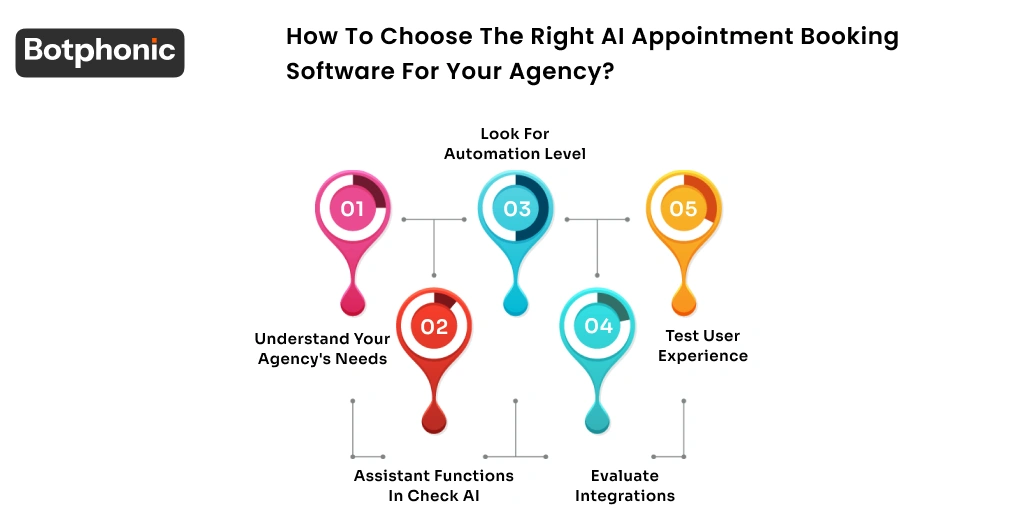 Botphonic

How To Choose The Right AI Appointment Booking Software For Your Agency?

Look For Automation Level

01

03

05

02

04

Understand Your Agency's Needs

Test User Experience

Assistant Functions In Check AI

Evaluate Integrations